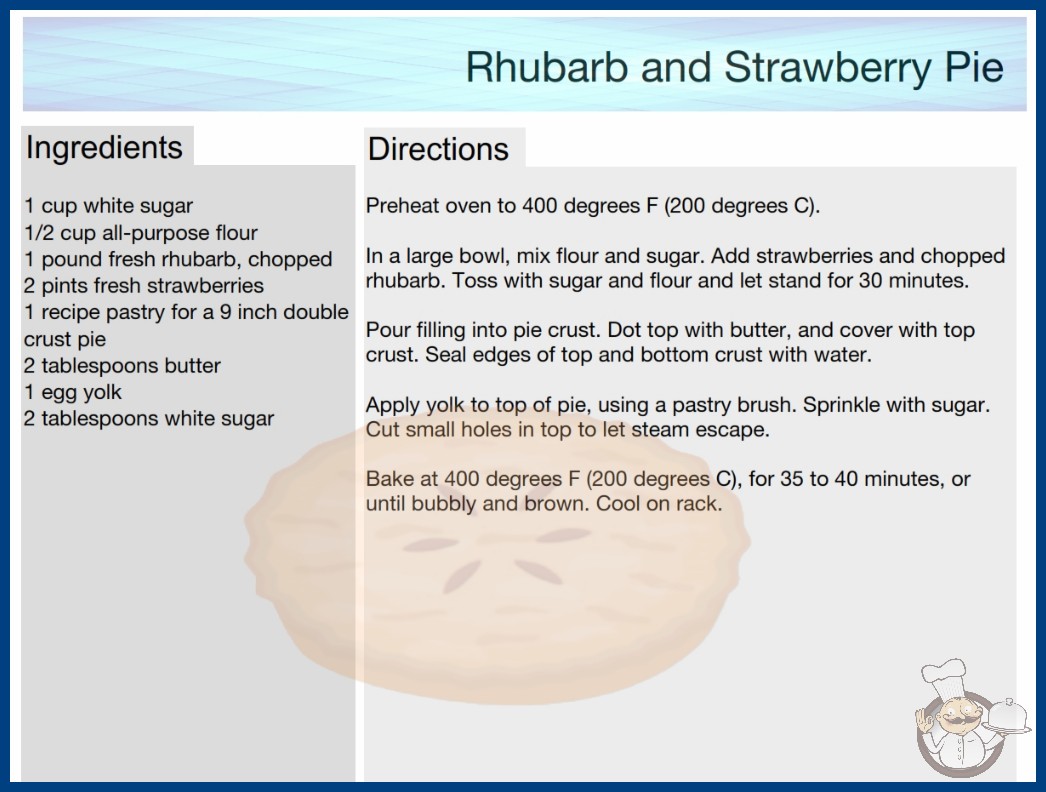 Rhubarb and Strawberry Pie

Ingredients

1 cup white sugar
1/2 cup all-purpose flour
1 pound fresh rhubarb, chopped
2 pints fresh strawberries
1 recipe pastry for a 9 inch double crust pie
2 tablespoons butter
1 egg yolk
2 tablespoons white sugar

Directions

Preheat oven to 400 degrees F (200 degrees C).

In a large bowl, mix flour and sugar. Add strawberries and chopped rhubarb. Toss with sugar and flour and let stand for 30 minutes.

Pour filling into pie crust. Dot top with butter, and cover with top crust. Seal edges of top and bottom crust with water.

Apply yolk to top of pie, using a pastry brush. Sprinkle with sugar. Cut small holes in top to let steam escape.

Bake at 400 degrees F (200 degrees C), for 35 to 40 minutes, or until bubbly and brown. Cool on rack.